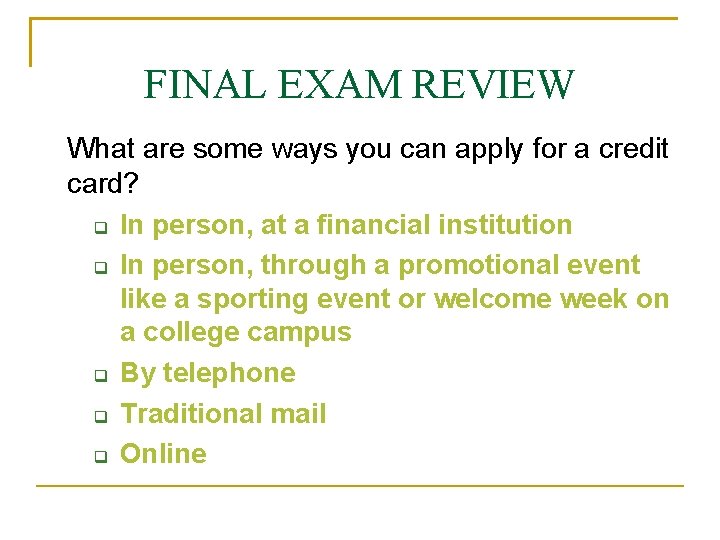 FINAL EXAM REVIEW

What are some ways you can apply for a credit card?

- In person, at a financial institution
- In person, through a promotional event like a sporting event or welcome week on a college campus
- By telephone
- Traditional mail
- Online